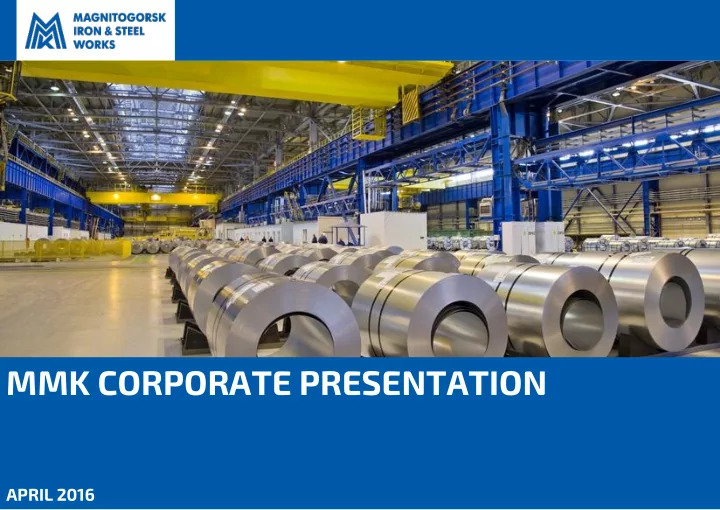 MAGNITOGORSK IRON & STEEL WORKS

MMK CORPORATE PRESENTATION

APRIL 2016